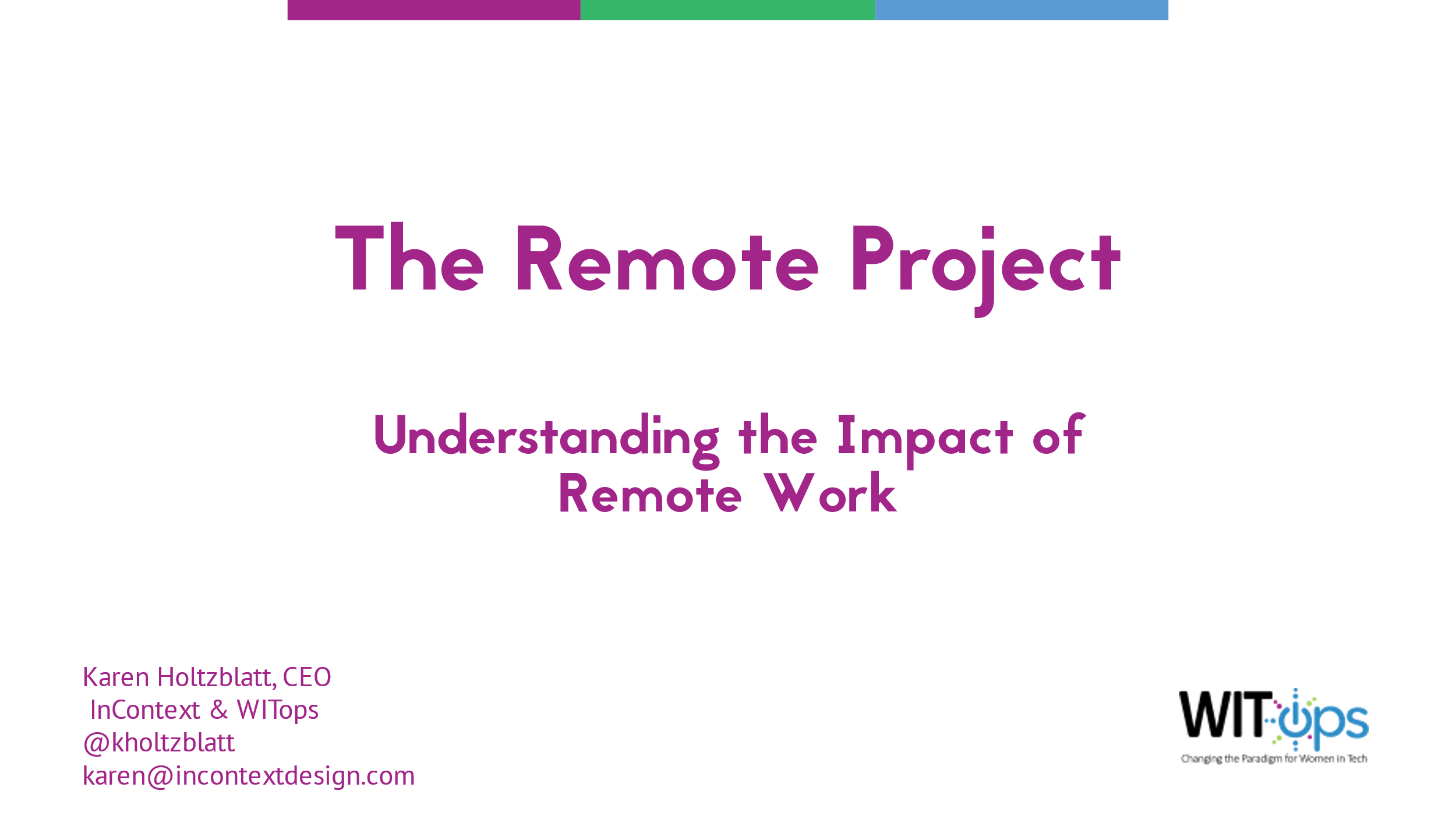 The Remote Project

Understanding the Impact of Remote Work

Karen Holtzblatt, CEO
InContext & WITops
@kholtzblatt
karen@incontextdesign.com

WITops
Changing the Paradigm for Women in Tech